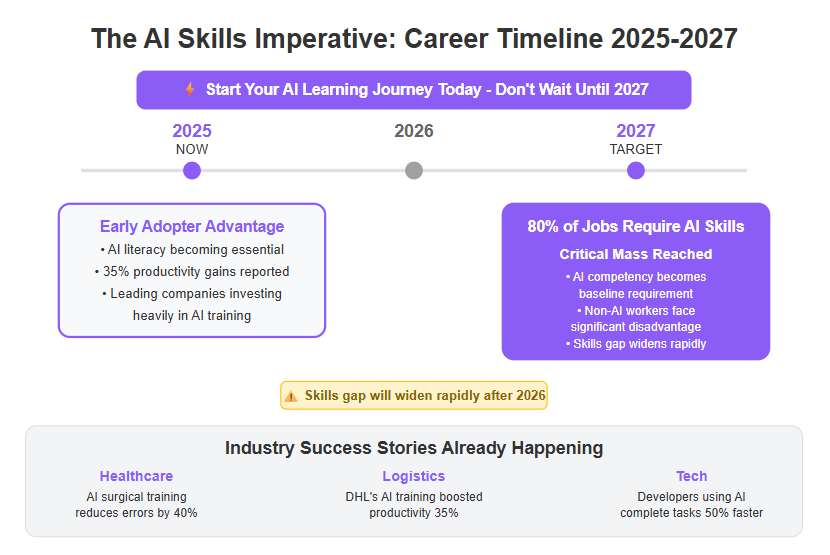 The AI Skills Imperative: Career Timeline 2025-2027

⚡ Start Your AI Learning Journey Today - Don't Wait Until 2027

2025
NOW

2026

2027
TARGET

Early Adopter Advantage
• AI literacy becoming essential
• 35% productivity gains reported
• Leading companies investing heavily in AI training

80% of Jobs Require AI Skills
Critical Mass Reached
• AI competency becomes baseline requirement
• Non-AI workers face significant disadvantage
• Skills gap widens rapidly

⚠️ Skills gap will widen rapidly after 2026

Industry Success Stories Already Happening

Healthcare
AI surgical training reduces errors by 40%

Logistics
DHL's AI training boosted productivity 35%

Tech
Developers using AI complete tasks 50% faster